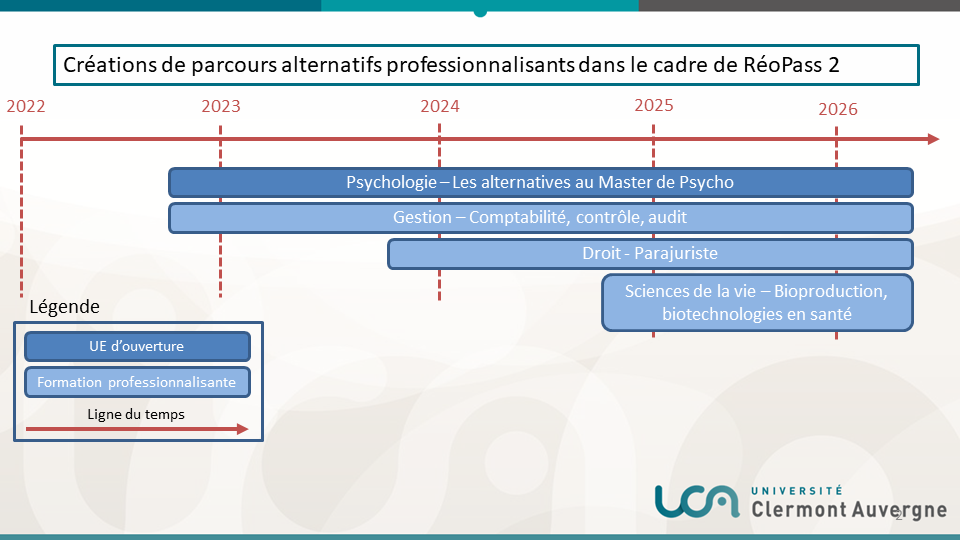 Créations de parcours alternatifs professionnalisants dans le cadre de RéoPass 2

2022
2023
2024
2025
2026

Psychologie – Les alternatives au Master de Psycho

Gestion – Comptabilité, contrôle, audit

Droit - Parajuriste

Sciences de la vie – Bioproduction, biotechnologies en santé

Légende

UE d'ouverture

Formation professionnalisante

Ligne du temps

UCA UNIVERSITÉ Clermont Auvergne

2